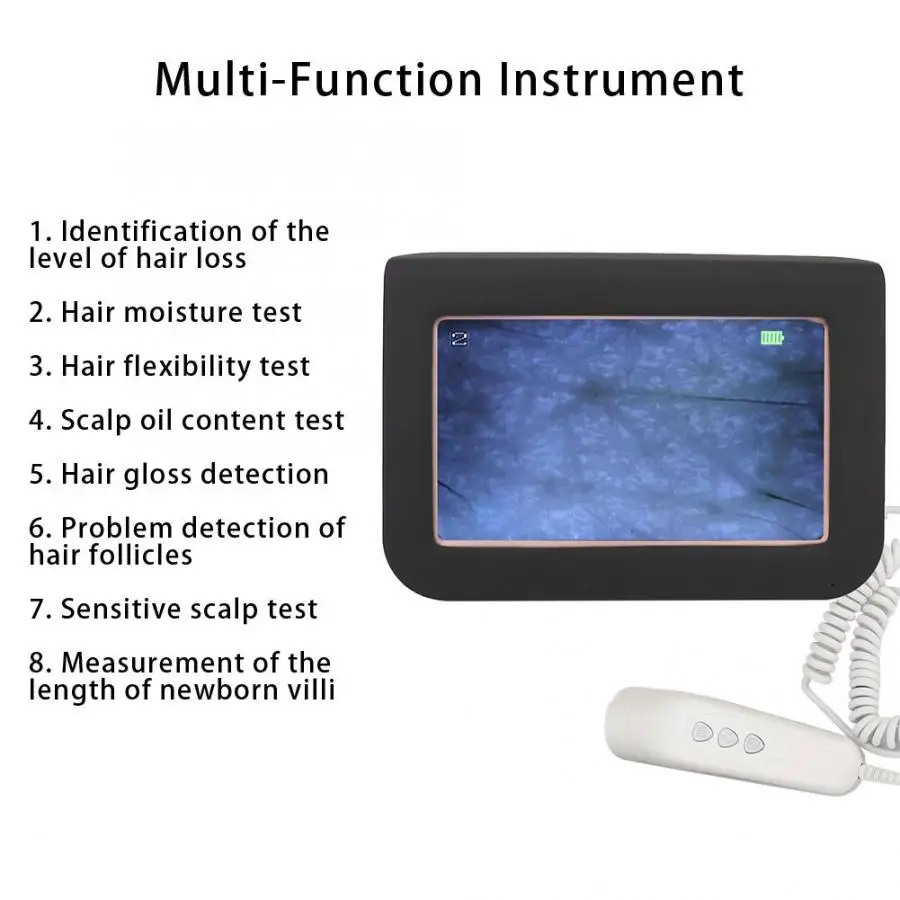 Multi-Function Instrument

1. Identification of the level of hair loss

2. Hair moisture test

3. Hair flexibility test

4. Scalp oil content test

5. Hair gloss detection

6. Problem detection of hair follicles

7. Sensitive scalp test

8. Measurement of the length of newborn villi

2